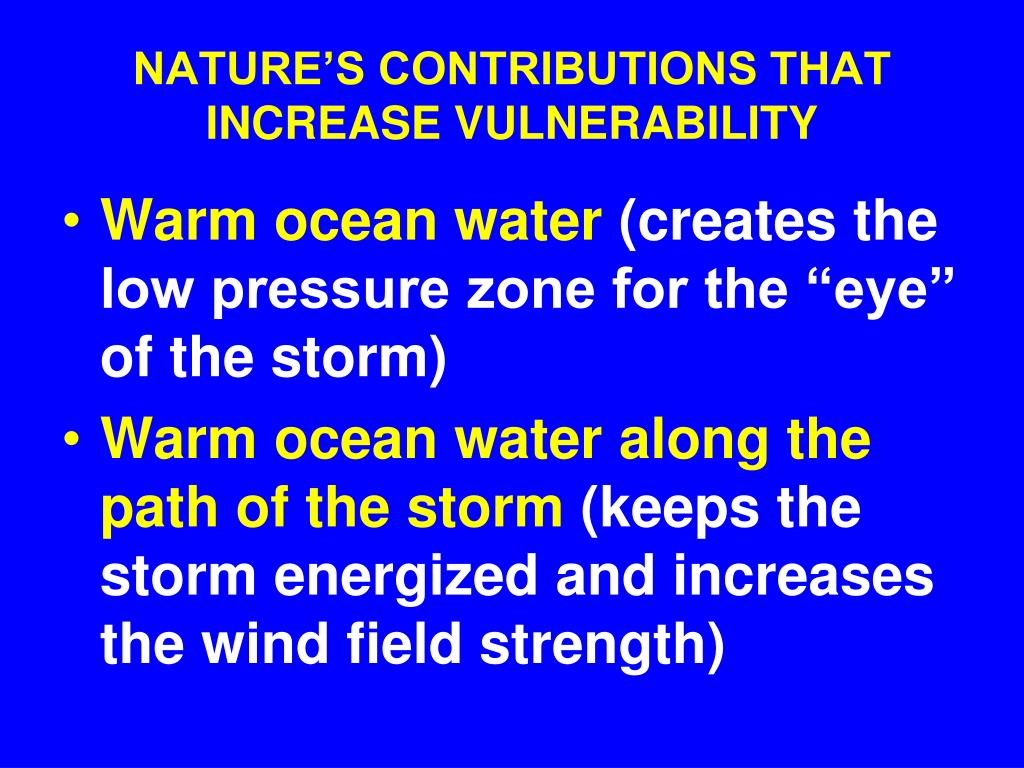 NATURE’S CONTRIBUTIONS THAT INCREASE VULNERABILITY

• Warm ocean water (creates the low pressure zone for the “eye” of the storm)
• Warm ocean water along the path of the storm (keeps the storm energized and increases the wind field strength)